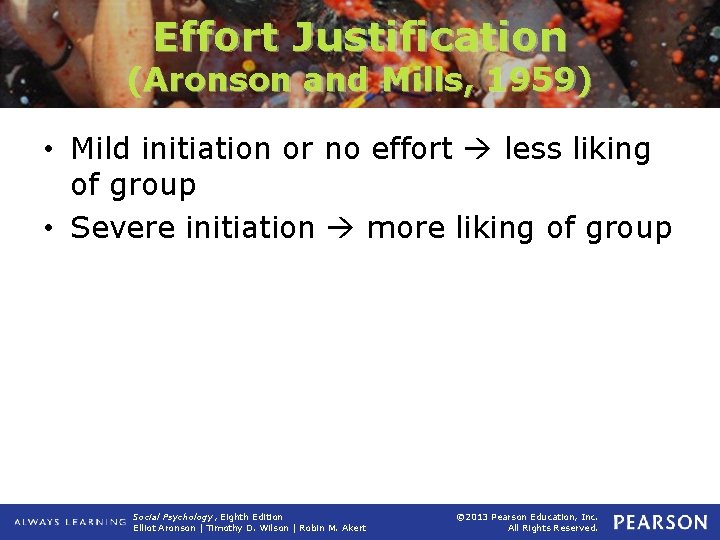 Effort Justification
(Aronson and Mills, 1959)

• Mild initiation or no effort → less liking of group
• Severe initiation → more liking of group

ALWAYS LEARNING

Social Psychology, Eighth Edition
Elliot Aronson | Timothy D. Wilson | Robin M. Akert

©2013 Pearson Education, Inc.
All Rights Reserved.

PEARSON